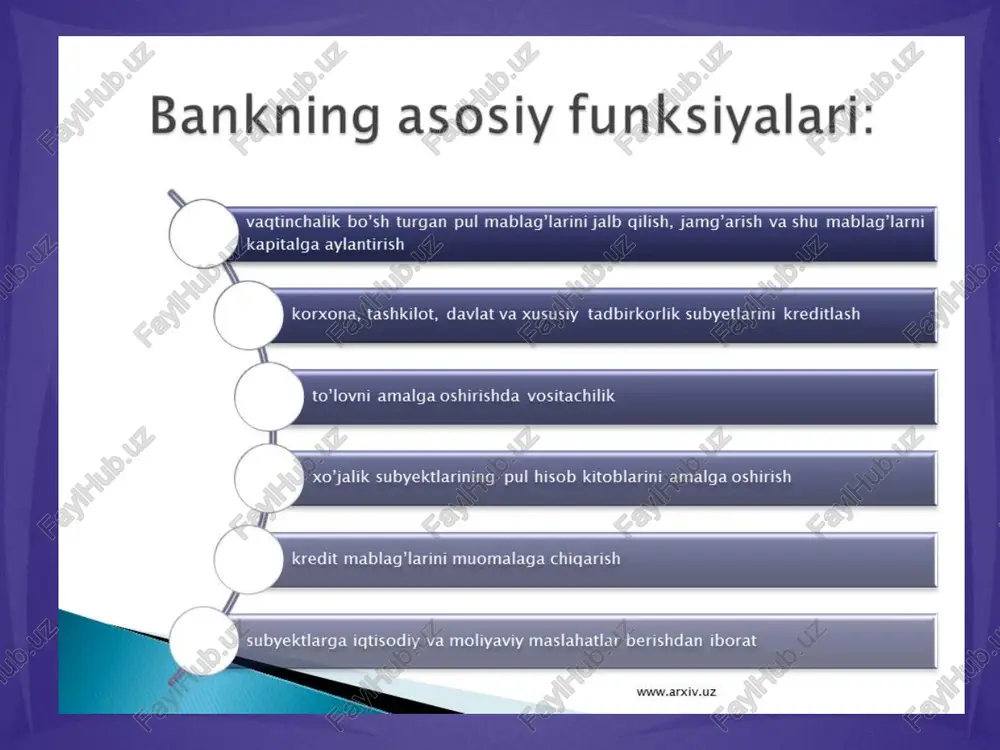 Bankning asosiy funksiyalari:

vaqtinchalik bo'sh turgan pul mablag'larini jalb qilish, jamg'arish va shu mablag'larni kapitalga aylantirish

korxona, tashkilot, davlat va xususiy tadbirkorlik subyetlarini kreditlash

to'lovni amalga oshirishda vositachilik

xo'jalik subyektlarining pul hisob kitoblarini amalga oshirish

kredit mablag'larini muomalaga chiqarish

subyektlarga iqtisodiy va moliyaviy maslahatlar berishdan iborat

www.arxiv.uz

FaylHub.uz